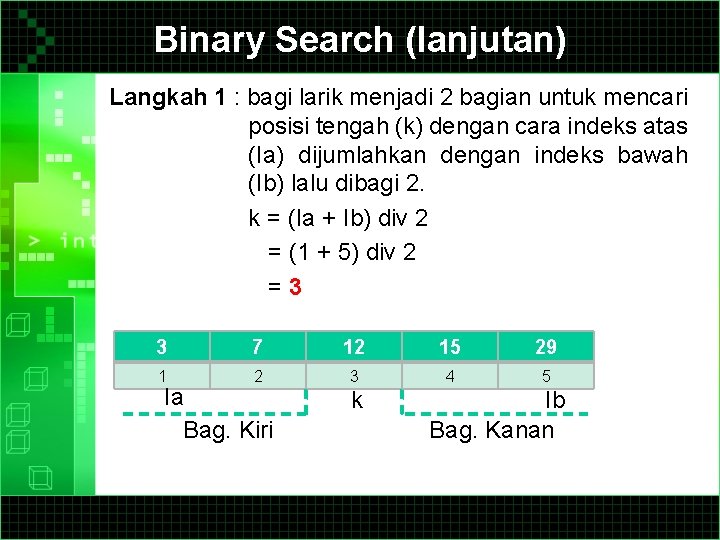 Binary Search (lanjutan)

Langkah 1 : bagi larik menjadi 2 bagian untuk mencari posisi tengah (k) dengan cara indeks atas (Ia) dijumlahkan dengan indeks bawah (Ib) lalu dibagi 2.

k = (Ia + Ib) div 2
= (1 + 5) div 2
= 3

| 3 | 7 | 12 | 15 | 29 |
|---|---|---|---|---|
| 1 | 2 | 3 | 4 | 5 |

Ia
k
Ib
Bag. Kiri
Bag. Kanan

> int